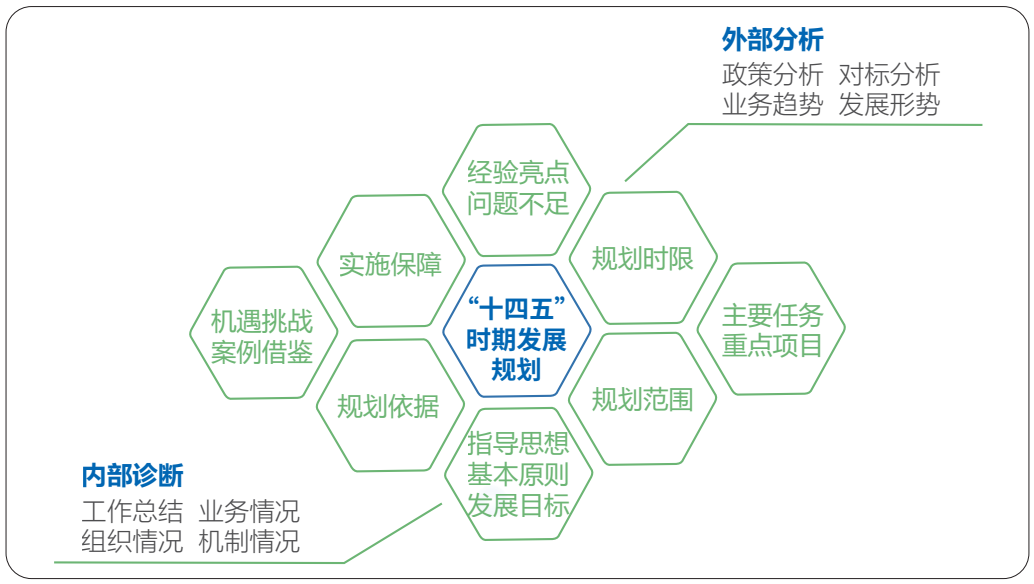 外部分析
政策分析 对标分析
业务趋势 发展形势

经验亮点
问题不足

实施保障

规划时限

机遇挑战
案例借鉴

“十四五”
时期发展
规划

主要任务
重点项目

规划依据

规划范围

指导思想
基本原则
发展目标

内部诊断
工作总结 业务情况
组织情况 机制情况